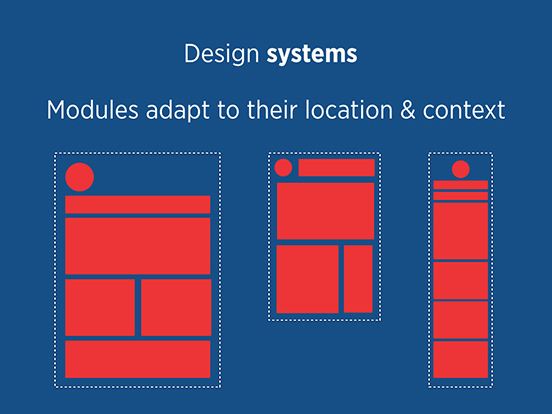 Design systems

Modules adapt to their location & context